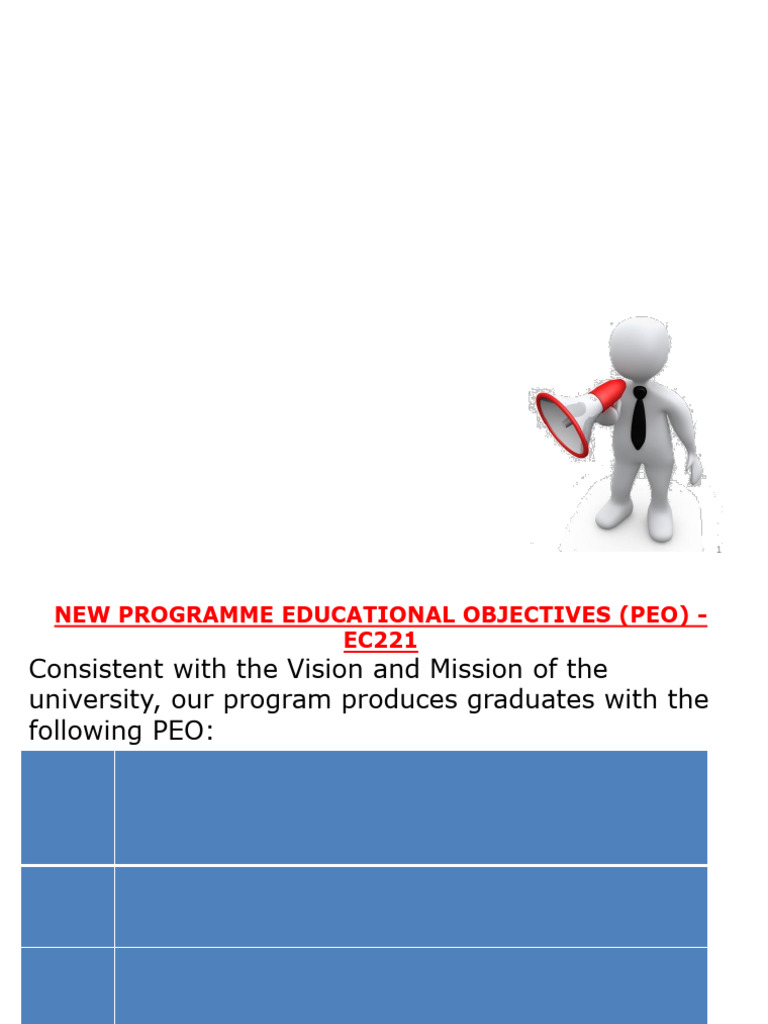 1

NEW PROGRAMME EDUCATIONAL OBJECTIVES (PEO) - EC221

Consistent with the Vision and Mission of the university, our program produces graduates with the following PEO: